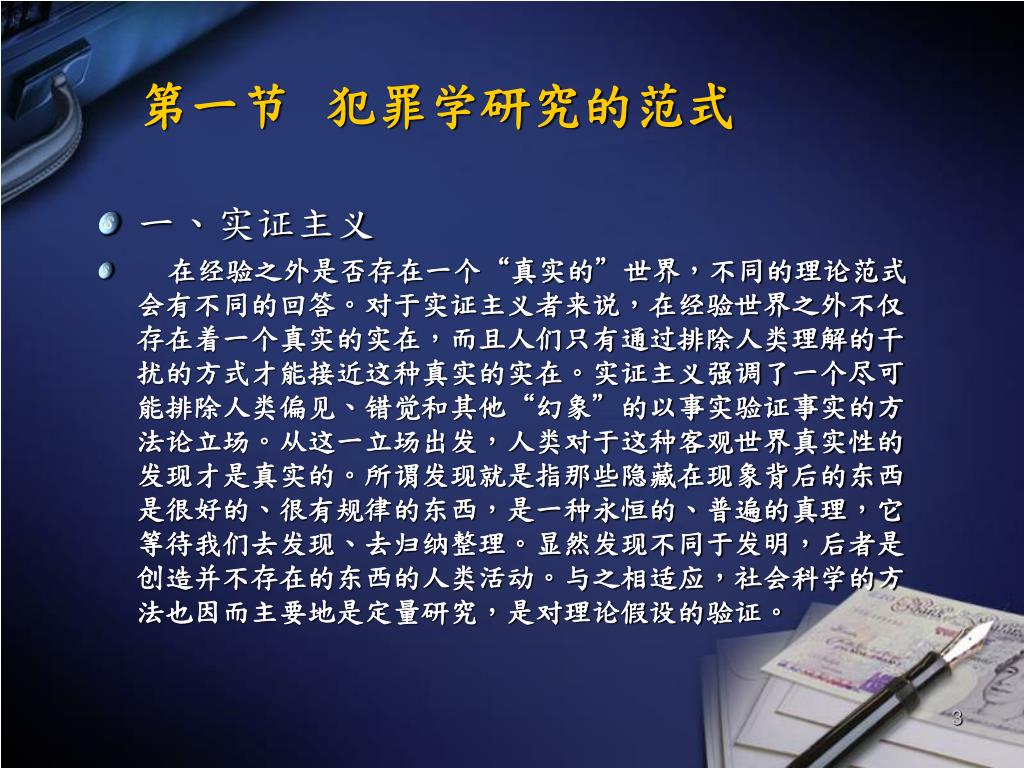 第一节 犯罪学研究的范式

一、实证主义

在经验之外是否存在一个“真实的”世界，不同的理论范式会有不同的回答。对于实证主义者来说，在经验世界之外不仅存在着一个真实的实在，而且人们只有通过排除人类理解的干扰的方式才能接近这种真实的实在。实证主义强调了一个尽可能排除人类偏见、错觉和其他“幻象”的以事实验证事实的方法论立场。从这一立场出发，人类对于这种客观世界真实性的发现才是真实的。所谓发现就是指那些隐藏在现象背后的东西是很好的、很有规律的东西，是一种永恒的、普遍的真理，它等待我们去发现、去归纳整理。显然发现不同于发明，后者是创造并不存在的东西的人类活动。与之相适应，社会科学的方法也因而主要地是定量研究，是对理论假设的验证。

3